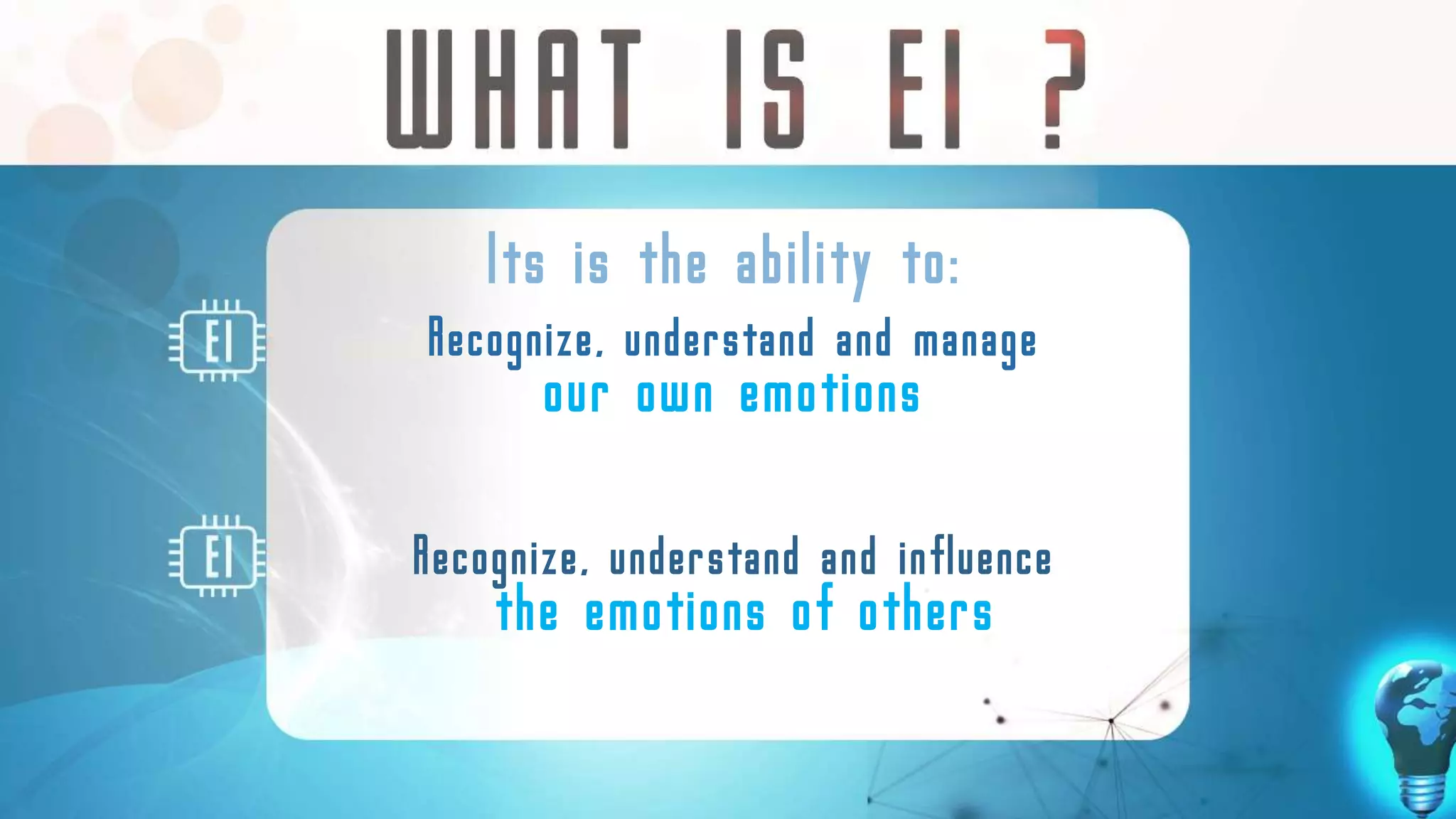 WHAT IS EI ?

Its is the ability to:

EI

Recognize, understand and manage our own emotions

EI

Recognize, understand and influence the emotions of others